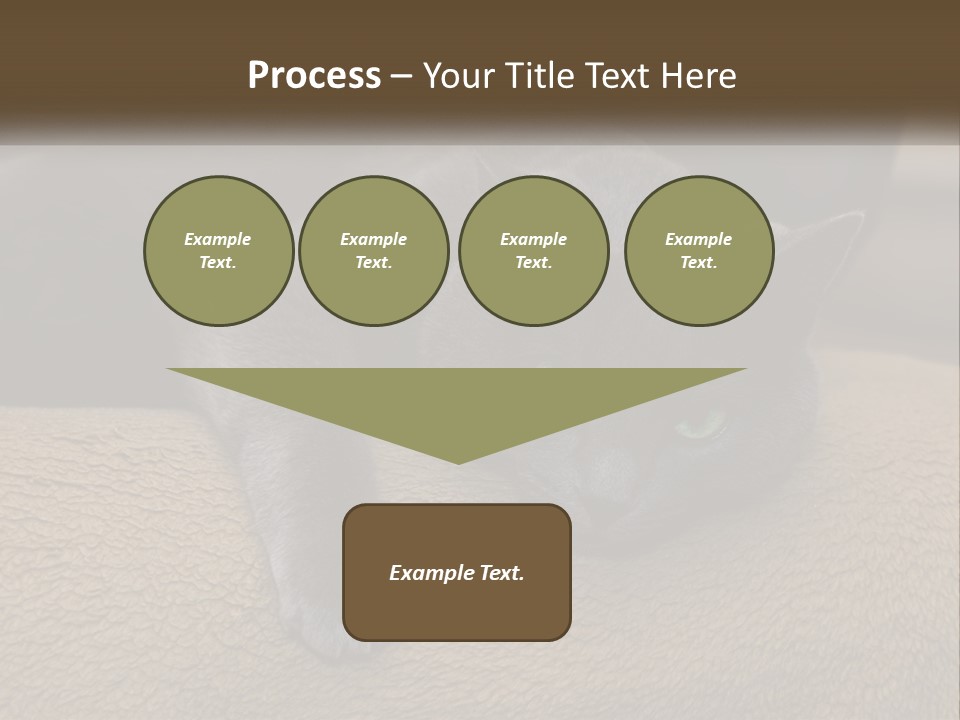 Process – Your Title Text Here

Example Text.

Example Text.

Example Text.

Example Text.

Example Text.